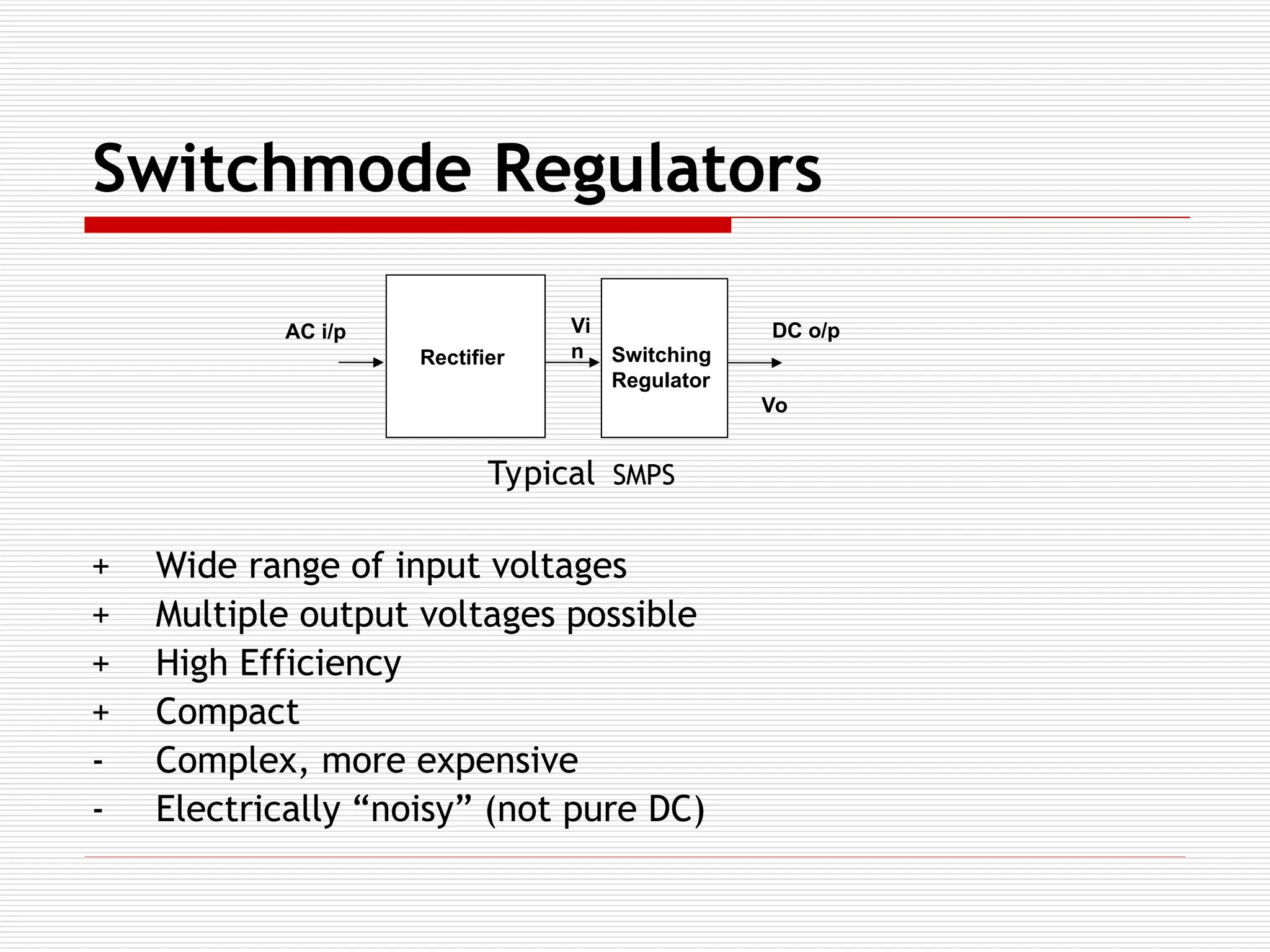 Switchmode Regulators

AC i/p

Rectifier

Vi
n

Switching Regulator

DC o/p

Vo

Typical SMPS

+ Wide range of input voltages
+ Multiple output voltages possible
+ High Efficiency
+ Compact
- Complex, more expensive
- Electrically “noisy” (not pure DC)